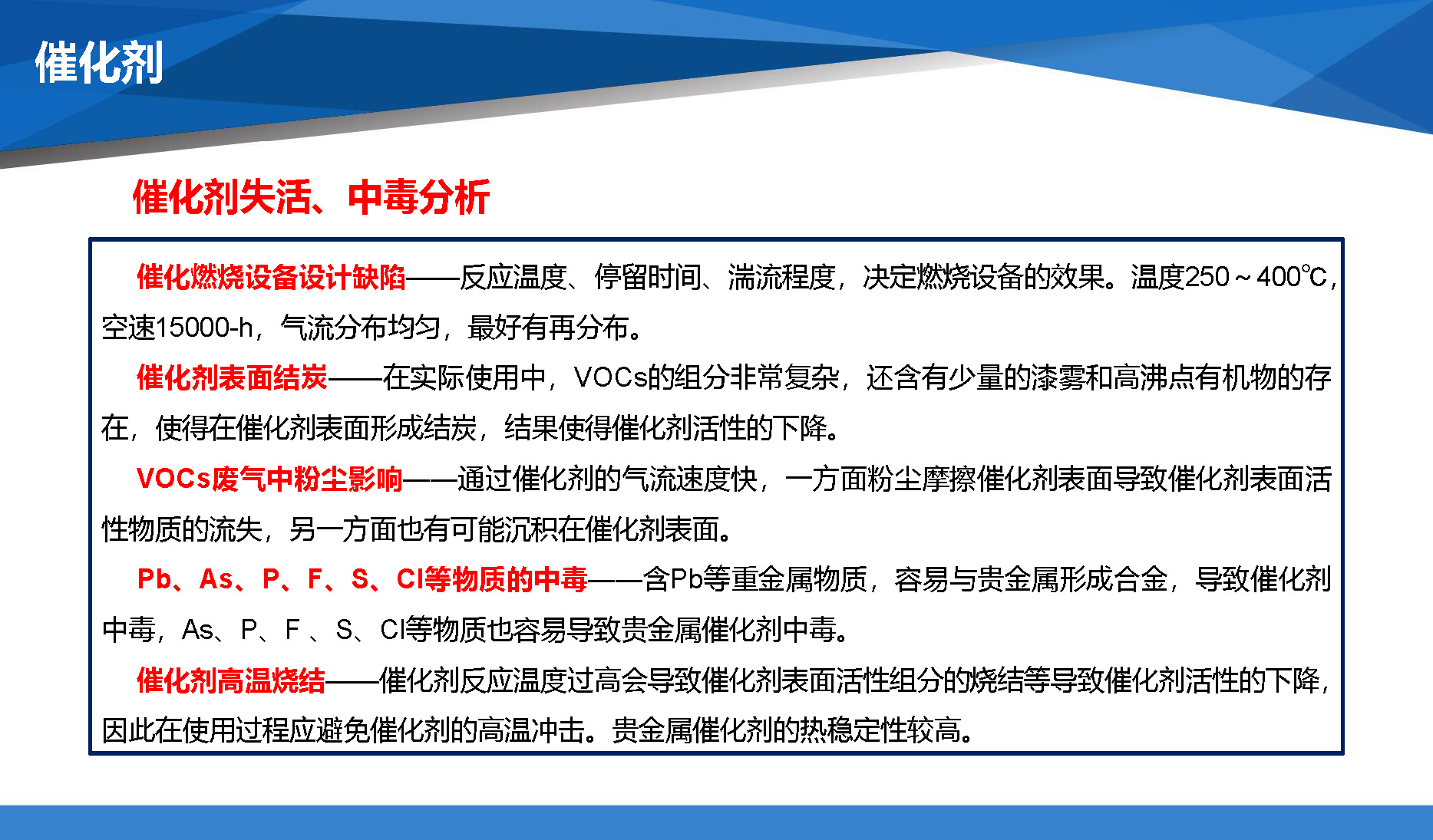 催化剂

催化剂失活、中毒分析

催化燃烧设备设计缺陷——反应温度、停留时间、湍流程度，决定燃烧设备的效果。温度250～400℃，空速15000-h，气流分布均匀，最好有再分布。

催化剂表面结炭——在实际使用中，VOCs的组分非常复杂，还含有少量的漆雾和高沸点有机物的存在，使得在催化剂表面形成结炭，结果使得催化剂活性的下降。

VOCs废气中粉尘影响——通过催化剂的气流速度快，一方面粉尘摩擦催化剂表面导致催化剂表面活性物质的流失，另一方面也有可能沉积在催化剂表面。

Pb、As、P、F、S、Cl等物质的中毒——含Pb等重金属物质，容易与贵金属形成合金，导致催化剂中毒，As、P、F 、S、Cl等物质也容易导致贵金属催化剂中毒。

催化剂高温烧结——催化剂反应温度过高会导致催化剂表面活性组分的烧结等导致催化剂活性的下降，因此在使用过程应避免催化剂的高温冲击。贵金属催化剂的热稳定性较高。